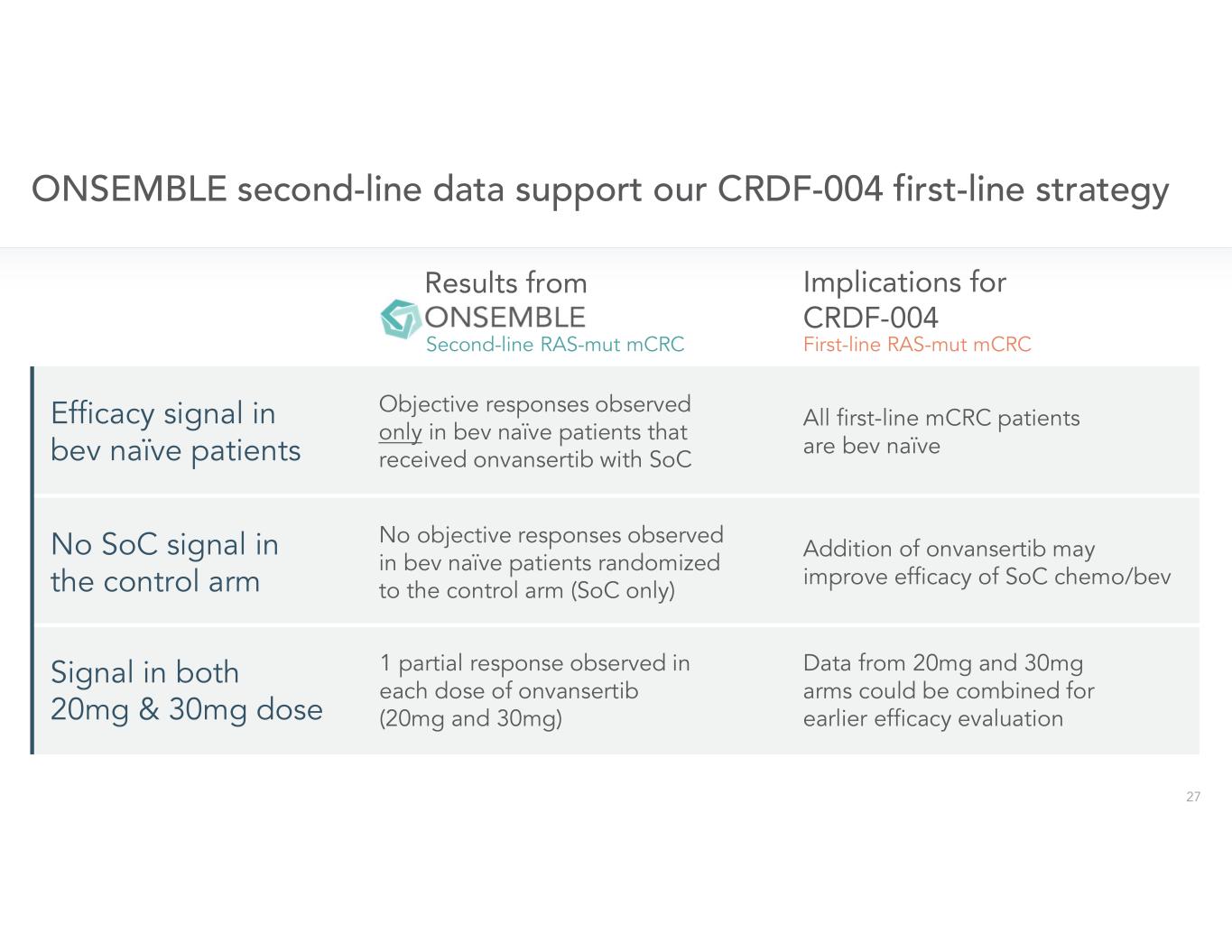 ONSEMBLE second-line data support our CRDF-004 first-line strategy

| | Results from ONSEMBLE Second-line RAS-mut mCRC | Implications for CRDF-004 First-line RAS-mut mCRC |
|---|---|---|
| Efficacy signal in bev naïve patients | Objective responses observed only in bev naïve patients that received onvansertib with SoC | All first-line mCRC patients are bev naïve |
| No SoC signal in the control arm | No objective responses observed in bev naïve patients randomized to the control arm (SoC only) | Addition of onvansertib may improve efficacy of SoC chemo/bev |
| Signal in both 20mg & 30mg dose | 1 partial response observed in each dose of onvansertib (20mg and 30mg) | Data from 20mg and 30mg arms could be combined for earlier efficacy evaluation |

27